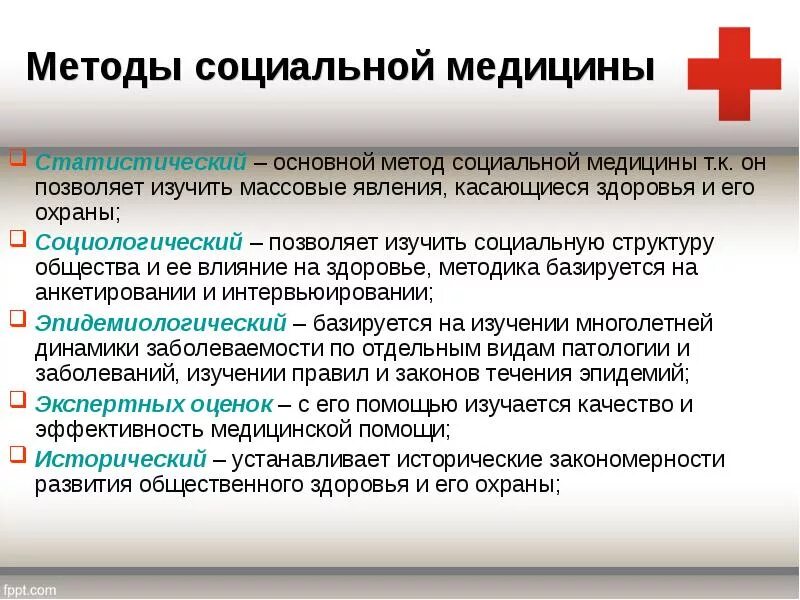 Методы социальной медицины

Статистический – основной метод социальной медицины т.к. он позволяет изучить массовые явления, касающиеся здоровья и его охраны;

Социологический – позволяет изучить социальную структуру общества и ее влияние на здоровье, методика базируется на анкетировании и интервьюировании;

Эпидемиологический – базируется на изучении многолетней динамики заболеваемости по отдельным видам патологии и заболеваний, изучении правил и законов течения эпидемий;

Экспертных оценок – с его помощью изучается качество и эффективность медицинской помощи;

Исторический – устанавливает исторические закономерности развития общественного здоровья и его охраны;

fppt.com